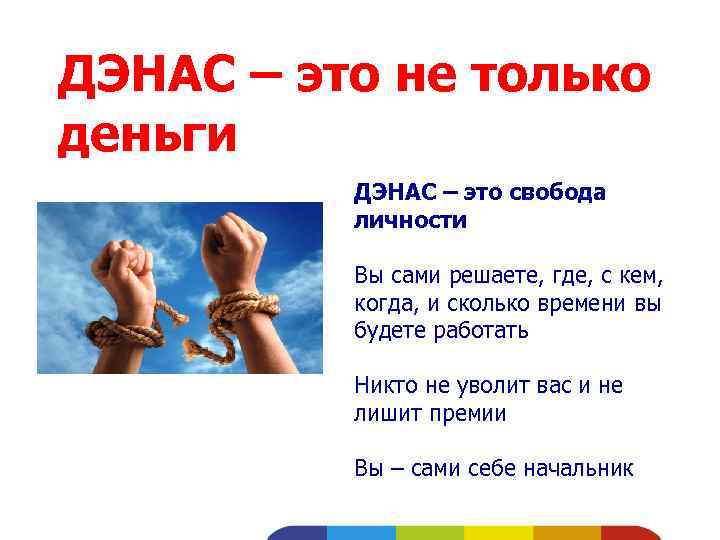 ДЭНАС – это не только деньги

ДЭНАС – это свобода личности

Вы сами решаете, где, с кем, когда, и сколько времени вы будете работать

Никто не уволит вас и не лишит премии

Вы – сами себе начальник